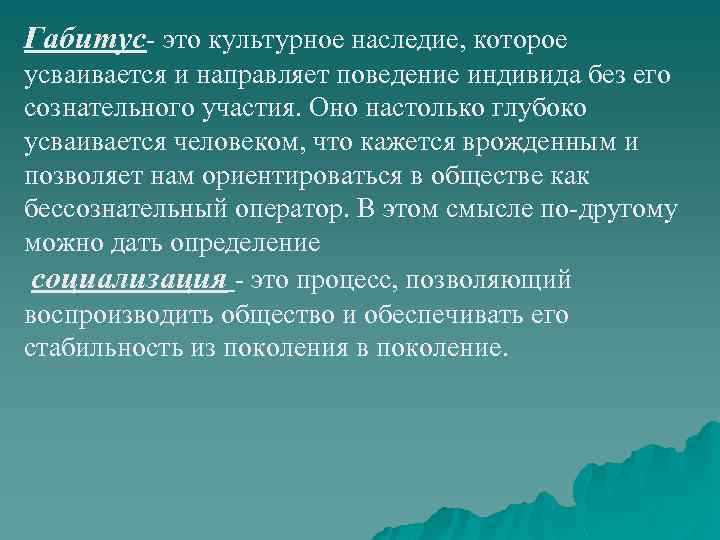 Габитус- это культурное наследие, которое усваивается и направляет поведение индивида без его сознательного участия. Оно настолько глубоко усваивается человеком, что кажется врожденным и позволяет нам ориентироваться в обществе как бессознательный оператор. В этом смысле по-другому можно дать определение

социализация - это процесс, позволяющий воспроизводить общество и обеспечивать его стабильность из поколения в поколение.